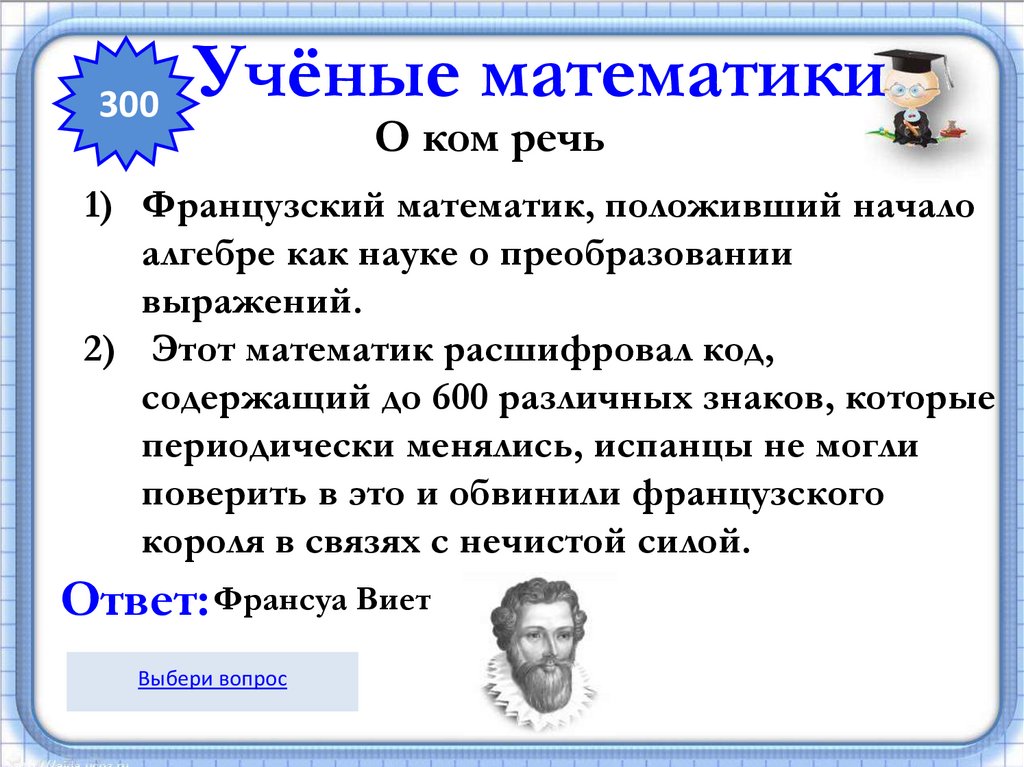 300

Учёные математики

О ком речь

1) Французский математик, положивший начало алгебре как науке о преобразовании выражений.

2) Этот математик расшифровал код, содержащий до 600 различных знаков, которые периодически менялись, испанцы не могли поверить в это и обвинили французского короля в связях с нечистой силой.

Ответ: Франсуа Виет

Выбери вопрос